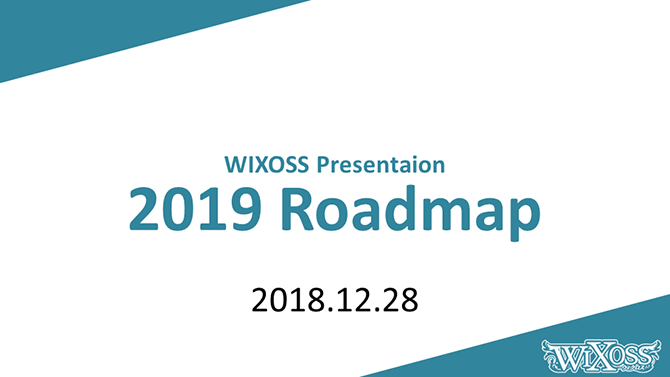 WIXOSS Presentaion
2019 Roadmap

2018.12.28

WIXOSS